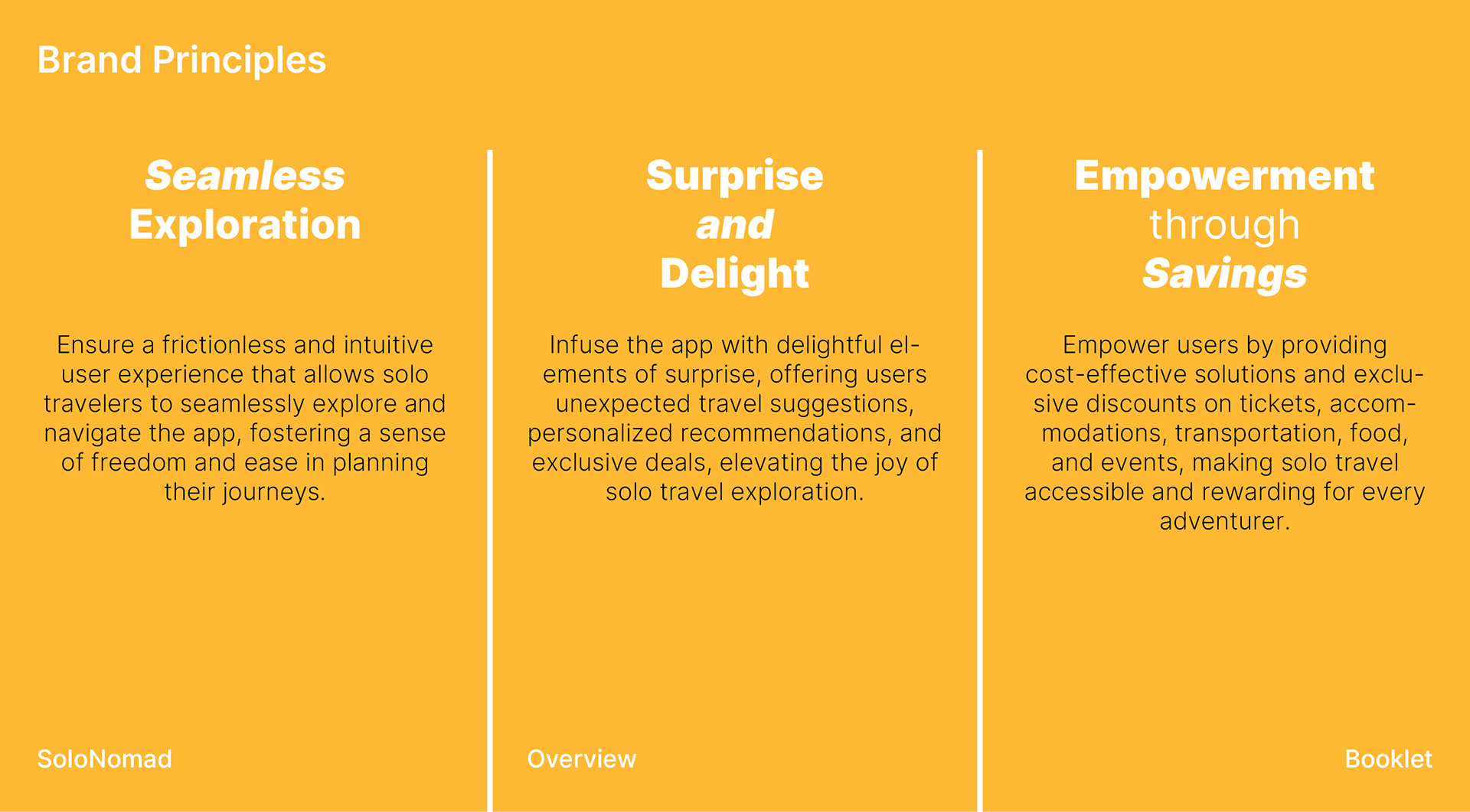 Brand Principles

Seamless Exploration

Ensure a frictionless and intuitive user experience that allows solo travelers to seamlessly explore and navigate the app, fostering a sense of freedom and ease in planning their journeys.

Surprise and Delight

Infuse the app with delightful elements of surprise, offering users unexpected travel suggestions, personalized recommendations, and exclusive deals, elevating the joy of solo travel exploration.

Empowerment through Savings

Empower users by providing cost-effective solutions and exclusive discounts on tickets, accommodations, transportation, food, and events, making solo travel accessible and rewarding for every adventurer.

SoloNomad

Overview

Booklet